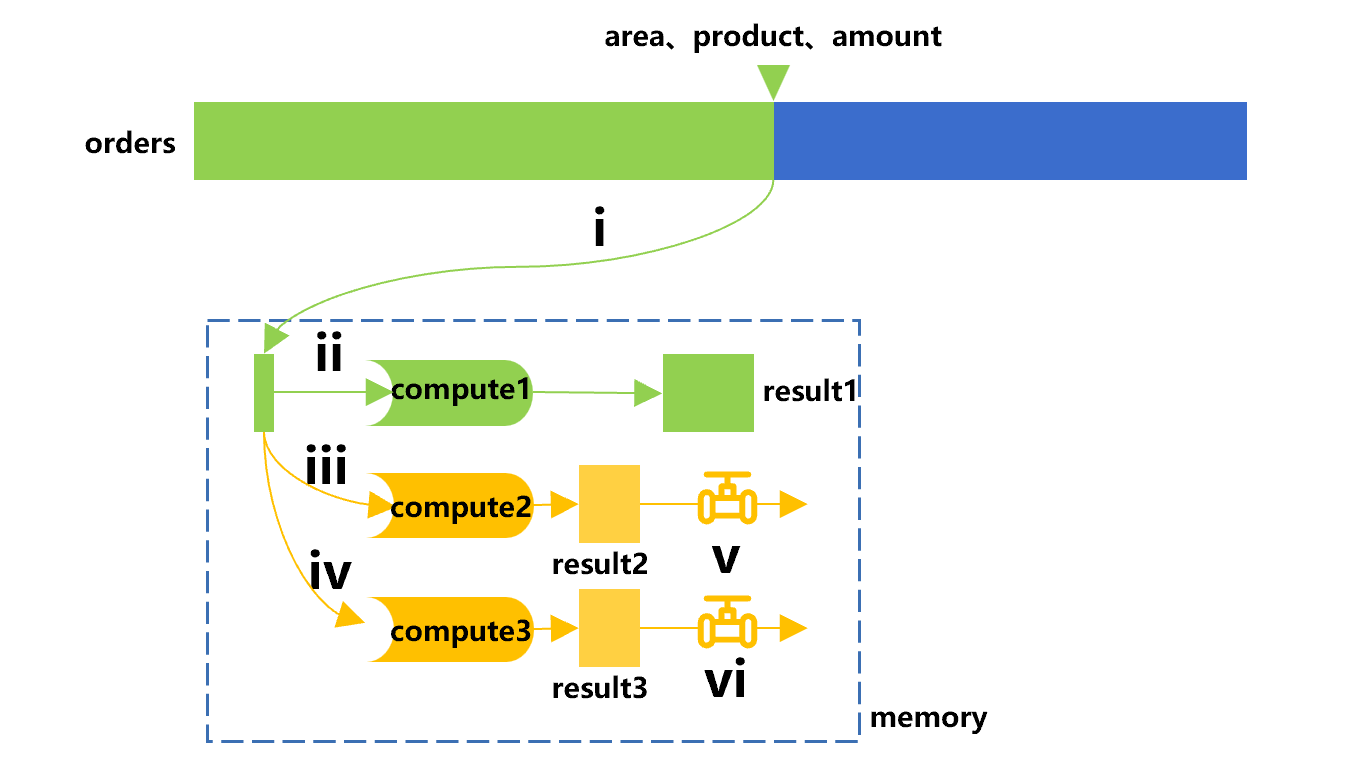 area、product、amount

orders

i

ii

compute1

result1

iii

compute2

result2

v

iv

compute3

result3

vi

memory